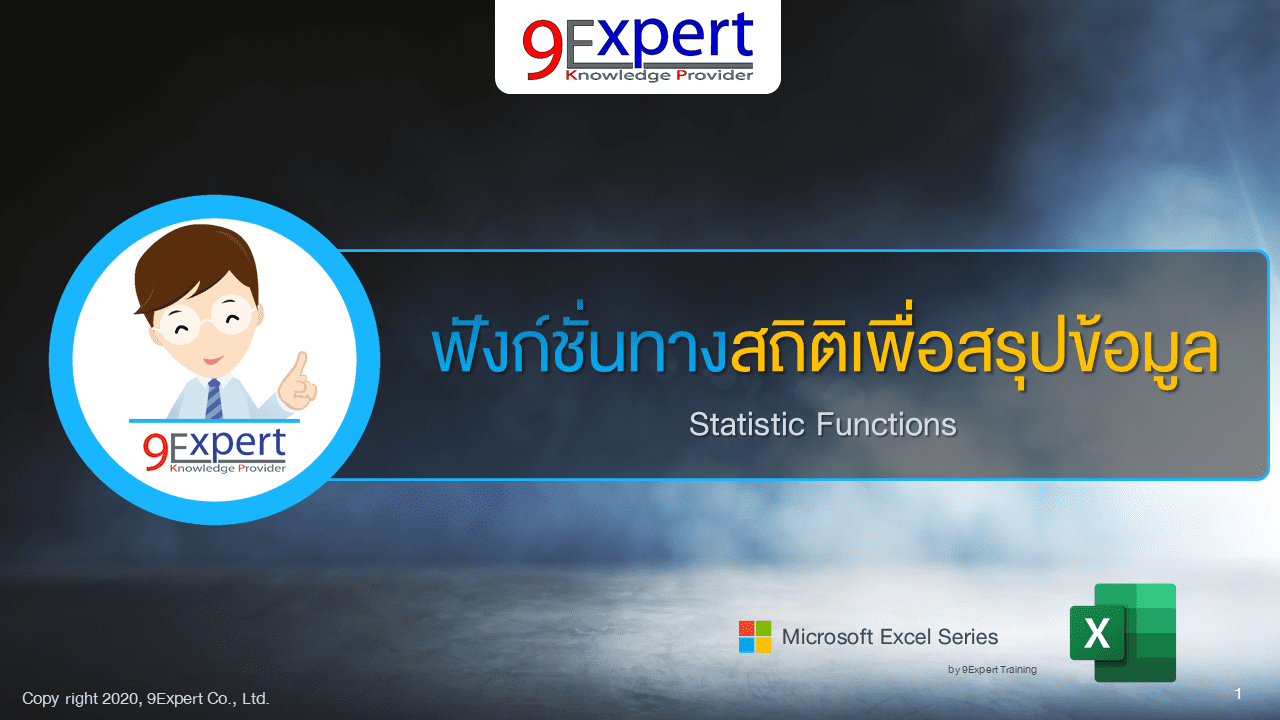 9Expert
Knowledge Provider

9Expert
Knowledge Provider

ฟังก์ชั่นทางสถิติเพื่อสรุปข้อมูล

Statistic Functions

Microsoft Excel Series
by 9Expert Training

X

Copy right 2020, 9Expert Co., Ltd.

1